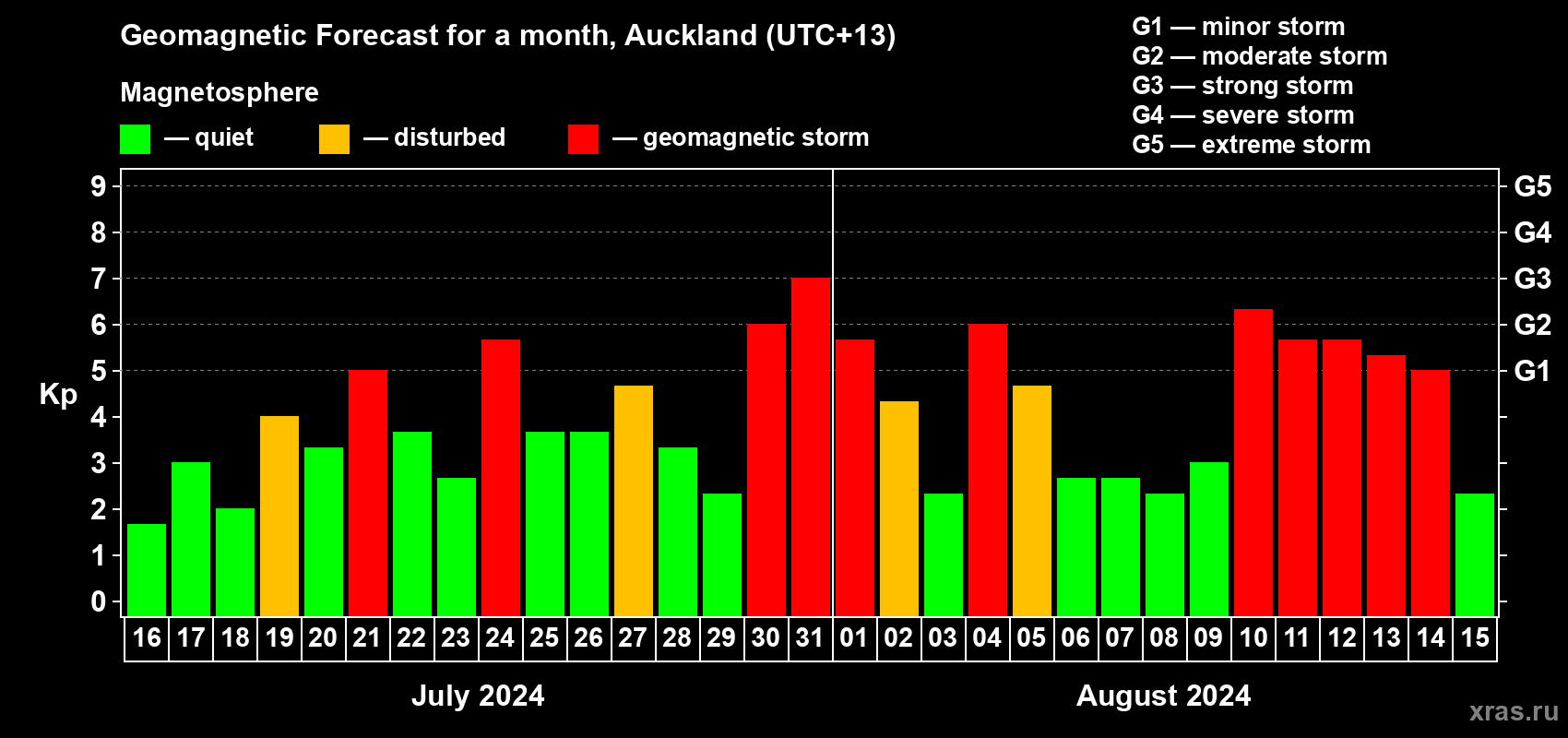 Geomagnetic Forecast for a month, Auckland (UTC+13)

Magnetosphere

— quiet — disturbed — geomagnetic storm

G1 — minor storm
G2 — moderate storm
G3 — strong storm
G4 — severe storm
G5 — extreme storm

Kp

9
8
7
6
5
4
3
2
1
0

G5
G4
G3
G2
G1

16 17 18 19 20 21 22 23 24 25 26 27 28 29 30 31 01 02 03 04 05 06 07 08 09 10 11 12 13 14 15

July 2024

August 2024

xras.ru